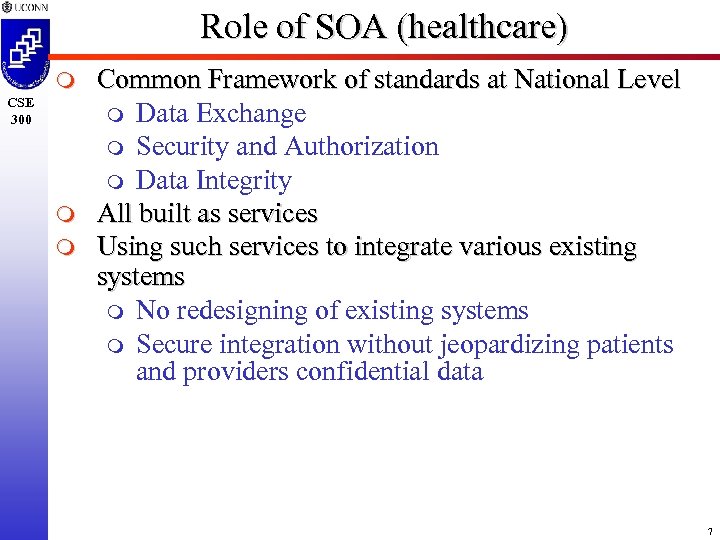 UCONN

CSE 300

Role of SOA (healthcare)

Common Framework of standards at National Level
Data Exchange
Security and Authorization
Data Integrity
All built as services
Using such services to integrate various existing systems
No redesigning of existing systems
Secure integration without jeopardizing patients and providers confidential data

7